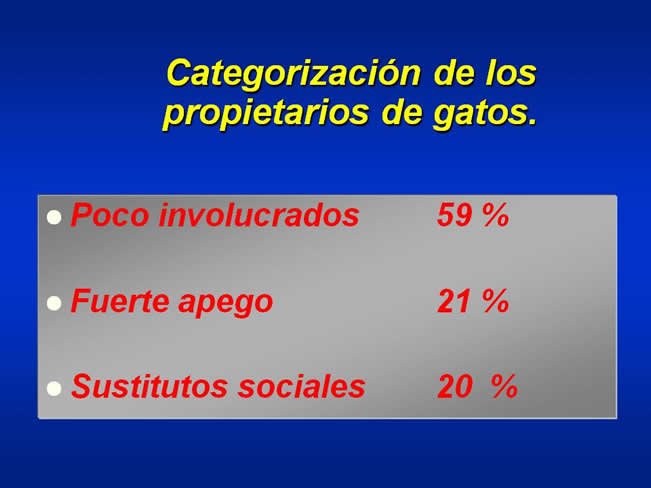 Categorización de los propietarios de gatos.

- Poco involucrados 59 %
- Fuerte apego 21 %
- Sustitutos sociales 20 %